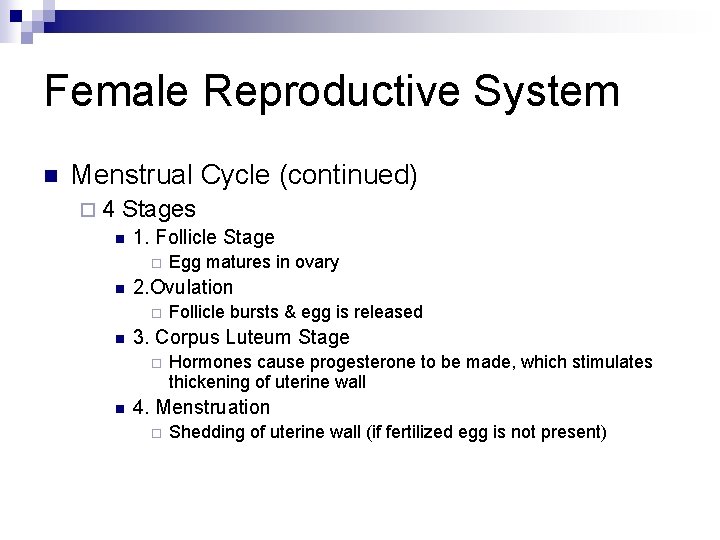 Female Reproductive System

Menstrual Cycle (continued)

4 Stages

1. Follicle Stage

Egg matures in ovary

2.Ovulation

Follicle bursts & egg is released

3. Corpus Luteum Stage

Hormones cause progesterone to be made, which stimulates thickening of uterine wall

4. Menstruation

Shedding of uterine wall (if fertilized egg is not present)